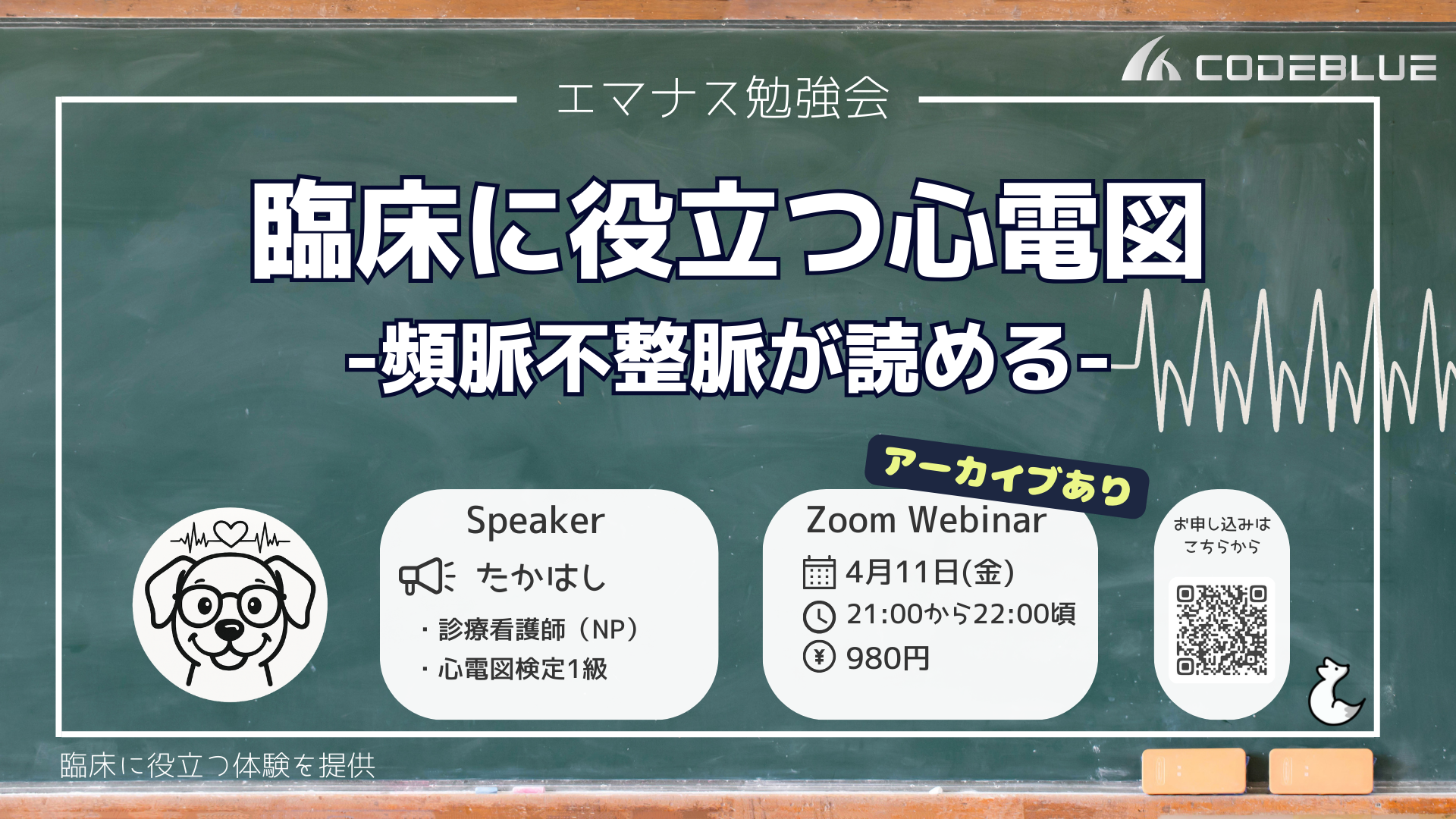 CODEBLUE

エマナス勉強会

臨床に役立つ心電図
-頻脈不整脈が読める-

アーカイブあり

Speaker
たかはし
・診療看護師（NP）
・心電図検定1級

Zoom Webinar
4月11日(金)
21:00から22:00頃
980円

お申し込みは
こちらから

臨床に役立つ体験を提供